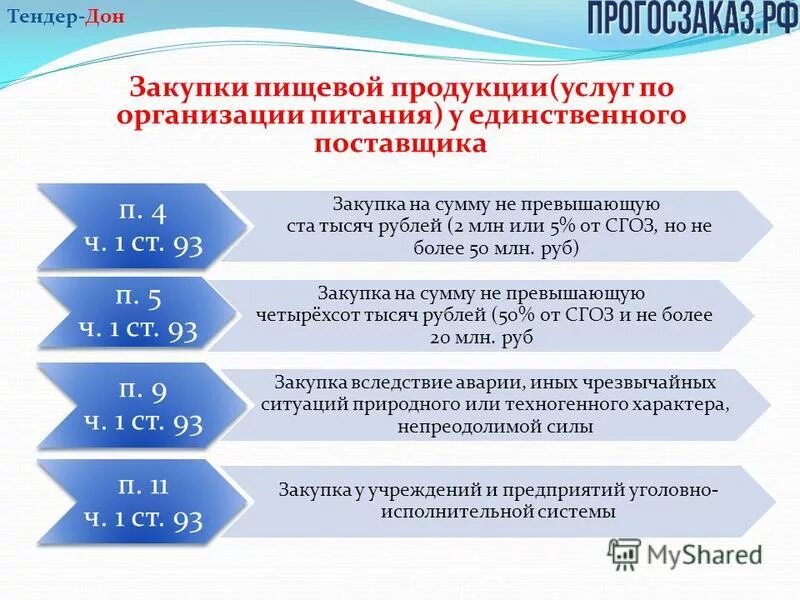 Тендер-Дон

ПРОГОСЗАКАЗ.РФ

Закупки пищевой продукции(услуг по организации питания) у единственного поставщика

п. 4
ч. 1 ст. 93

Закупка на сумму не превышающую ста тысяч рублей (2 млн или 5% от СГОЗ, но не более 50 млн. руб)

п. 5
ч. 1 ст. 93

Закупка на сумму не превышающую четырёхсот тысяч рублей (50% от СГОЗ и не более 20 млн. руб

п. 9
ч. 1 ст. 93

Закупка вследствие аварии, иных чрезвычайных ситуаций природного или техногенного характера, непреодолимой силы

п. 11
ч. 1 ст. 93

Закупка у учреждений и предприятий уголовно-исполнительной системы

MyShared